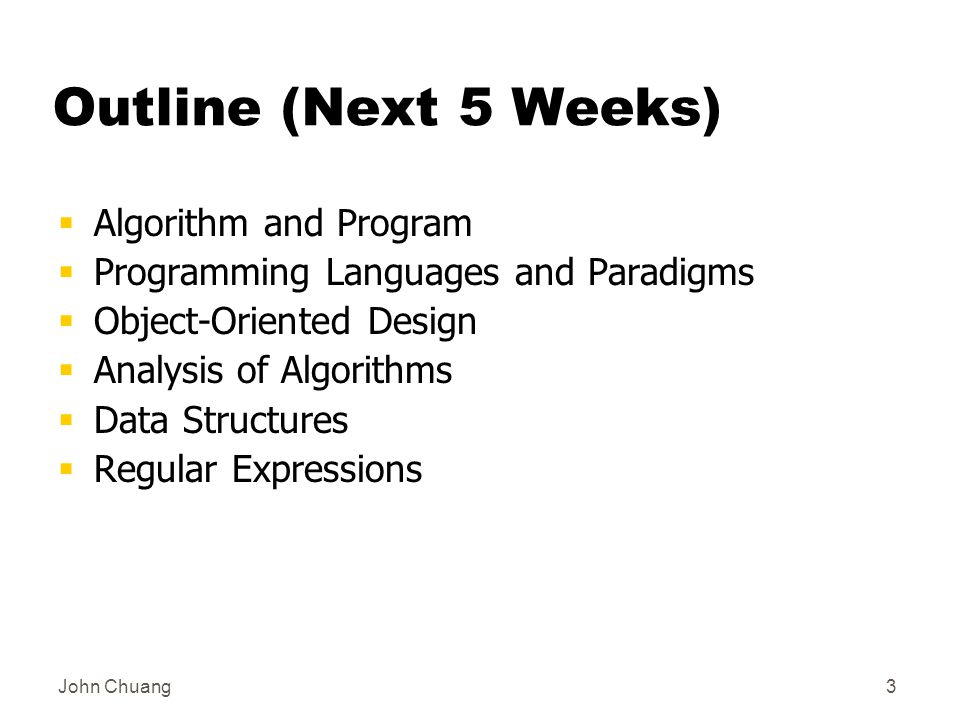 Outline (Next 5 Weeks)

- Algorithm and Program
- Programming Languages and Paradigms
- Object-Oriented Design
- Analysis of Algorithms
- Data Structures
- Regular Expressions

John Chuang

3